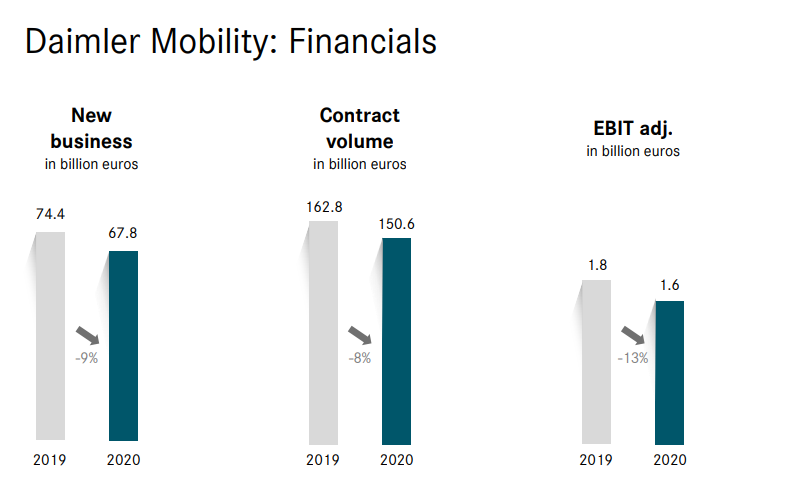 Daimler Mobility: Financials

New business
in billion euros

74.4
67.8
-9%
2019
2020

Contract volume
in billion euros

162.8
150.6
-8%
2019
2020

EBIT adj.
in billion euros

1.8
1.6
-13%
2019
2020